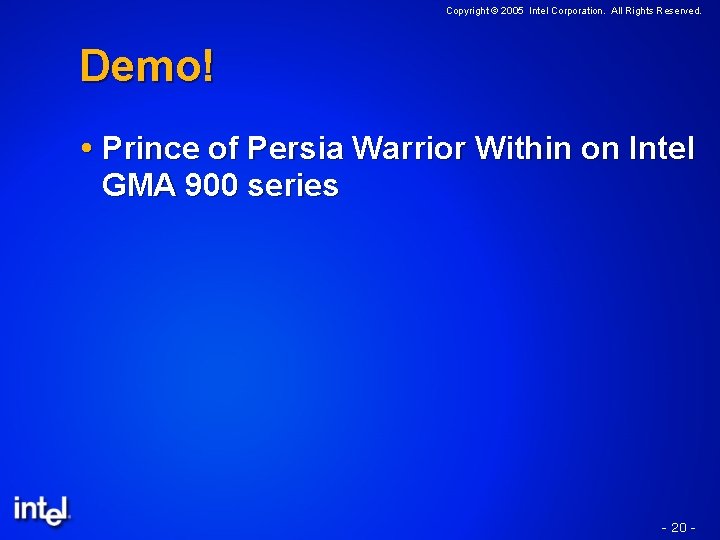 Copyright © 2005 Intel Corporation. All Rights Reserved.

Demo!

• Prince of Persia Warrior Within on Intel GMA 900 series

intel

- 20 -